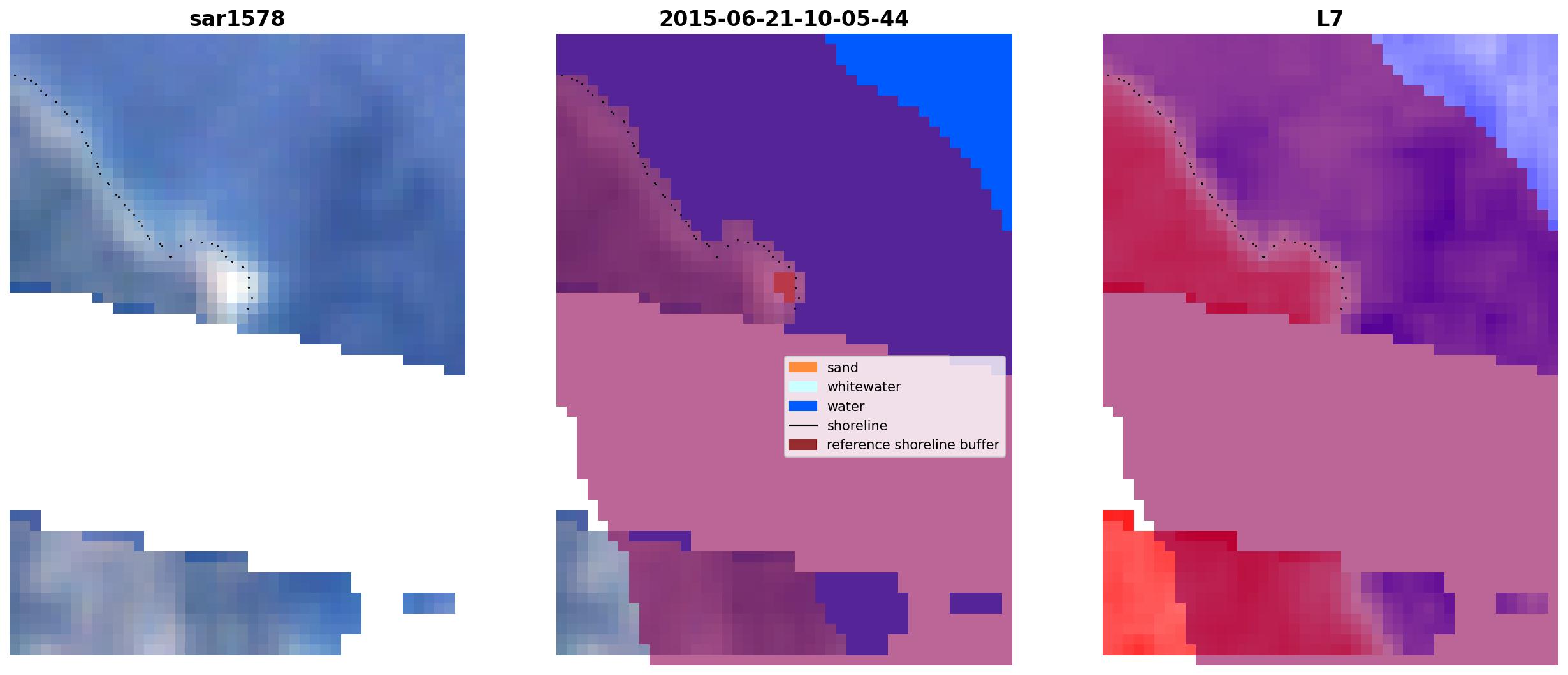 sar1578

2015-06-21-10-05-44

L7

sand
whitewater
water
shoreline
reference shoreline buffer